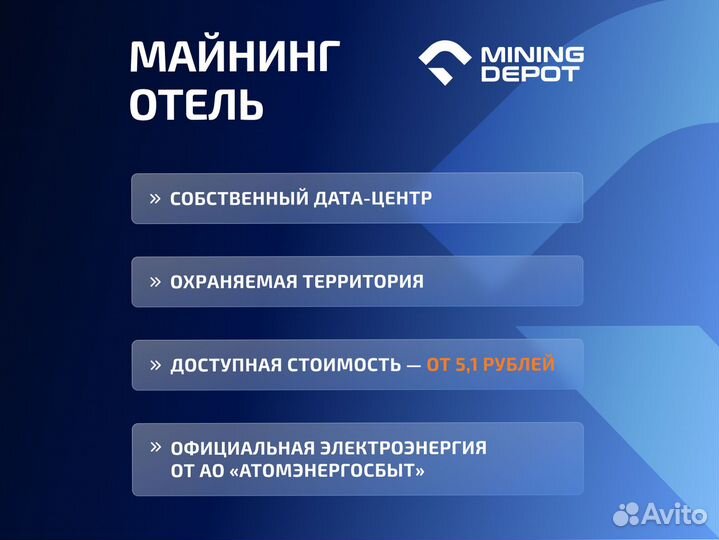 МАЙНИНГ ОТЕЛЬ

MINING DEPOT

» СОБСТВЕННЫЙ ДАТА-ЦЕНТР

» ОХРАНЯЕМАЯ ТЕРРИТОРИЯ

» ДОСТУПНАЯ СТОИМОСТЬ — ОТ 5,1 РУБЛЕЙ

» ОФИЦИАЛЬНАЯ ЭЛЕКТРОЭНЕРГИЯ ОТ АО «АТОМЭНЕРГОСБЫТ»

Avito